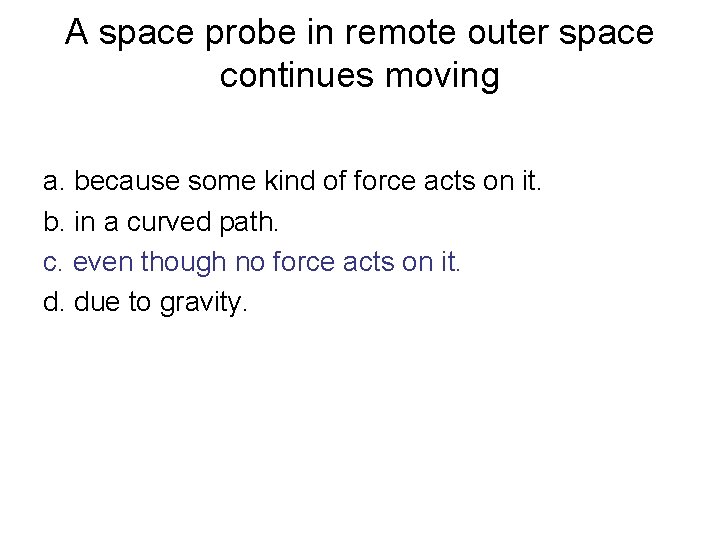 A space probe in remote outer space continues moving

a. because some kind of force acts on it.
b. in a curved path.
c. even though no force acts on it.
d. due to gravity.